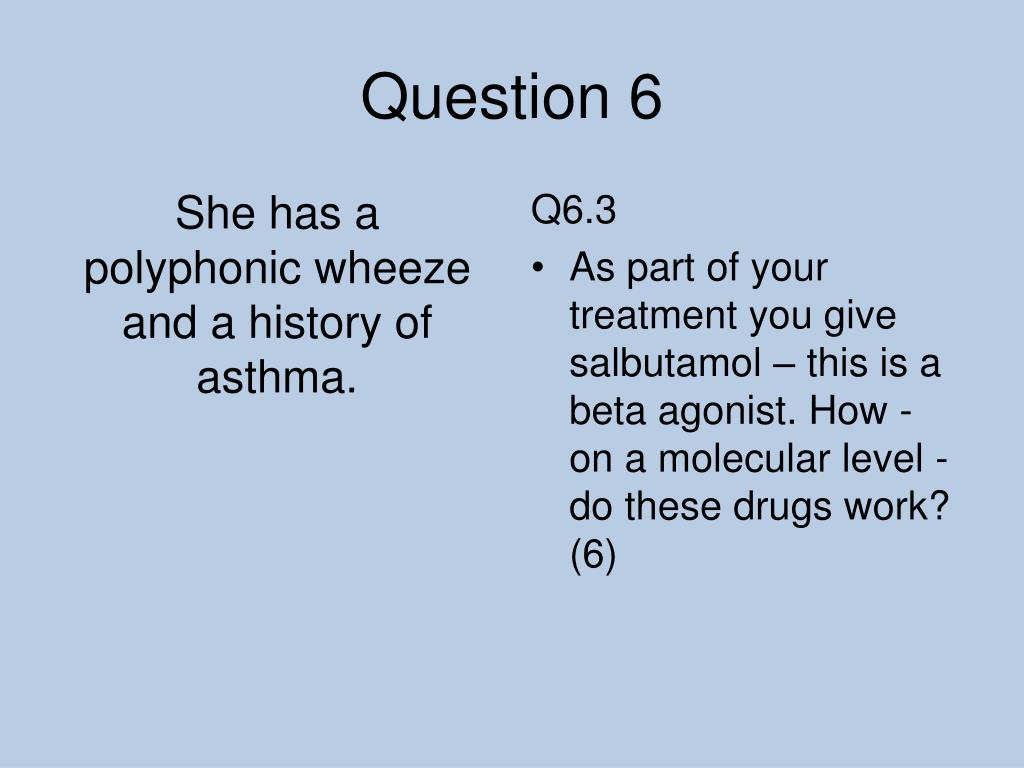 Question 6

She has a polyphonic wheeze and a history of asthma.

Q6.3

• As part of your treatment you give salbutamol – this is a beta agonist. How - on a molecular level - do these drugs work? (6)